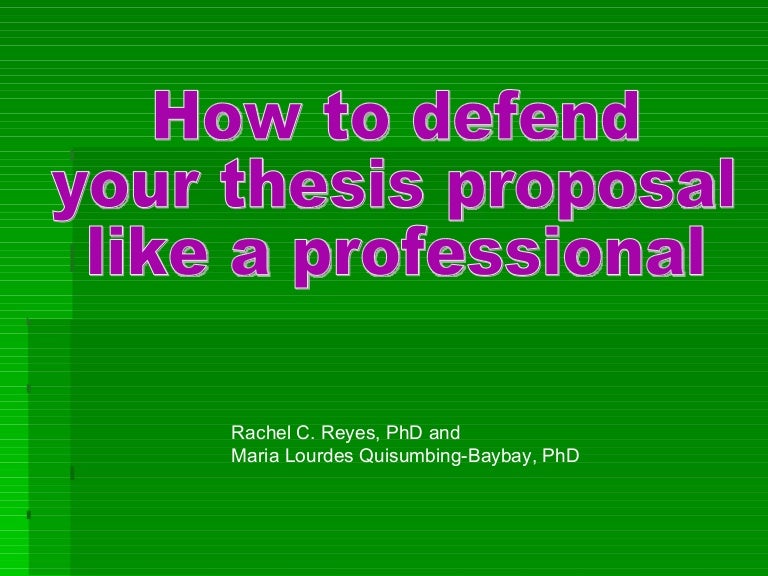 How to defend your thesis proposal like a professional

Rachel C. Reyes, PhD and
Maria Lourdes Quisumbing-Baybay, PhD